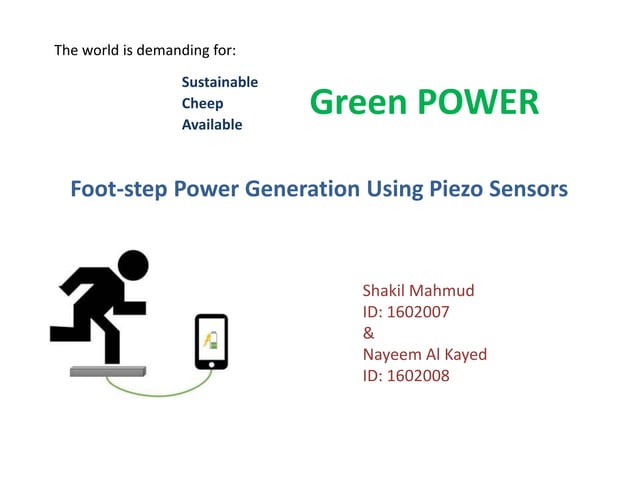 The world is demanding for:

Sustainable
Cheep
Available

Green POWER

Foot-step Power Generation Using Piezo Sensors

Shakil Mahmud
ID: 1602007
&
Nayeem Al Kayed
ID: 1602008